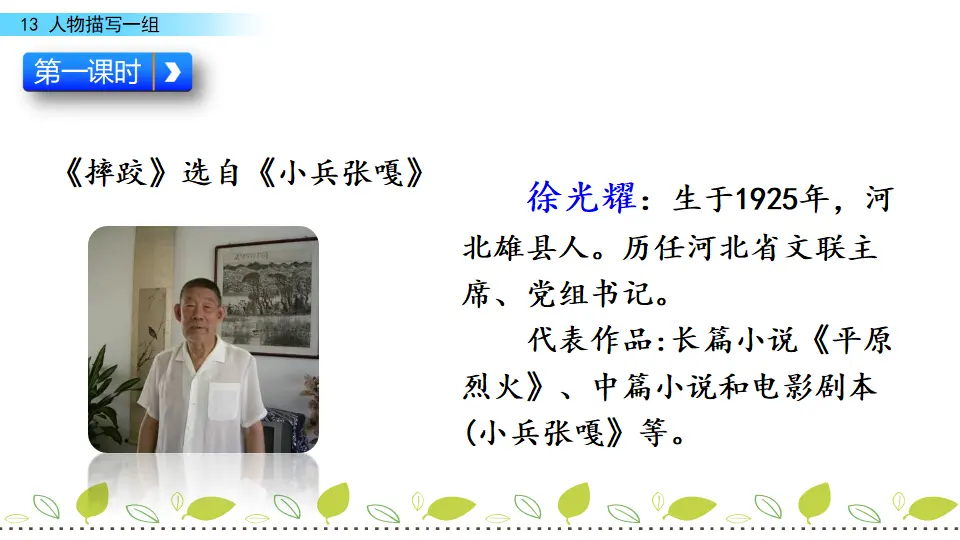 13 人物描写一组

第一课时

《摔跤》选自《小兵张嘎》

徐光耀：生于1925年，河北雄县人。历任河北省文联主席、党组书记。

代表作品:长篇小说《平原烈火》、中篇小说和电影剧本(小兵张嘎》等。